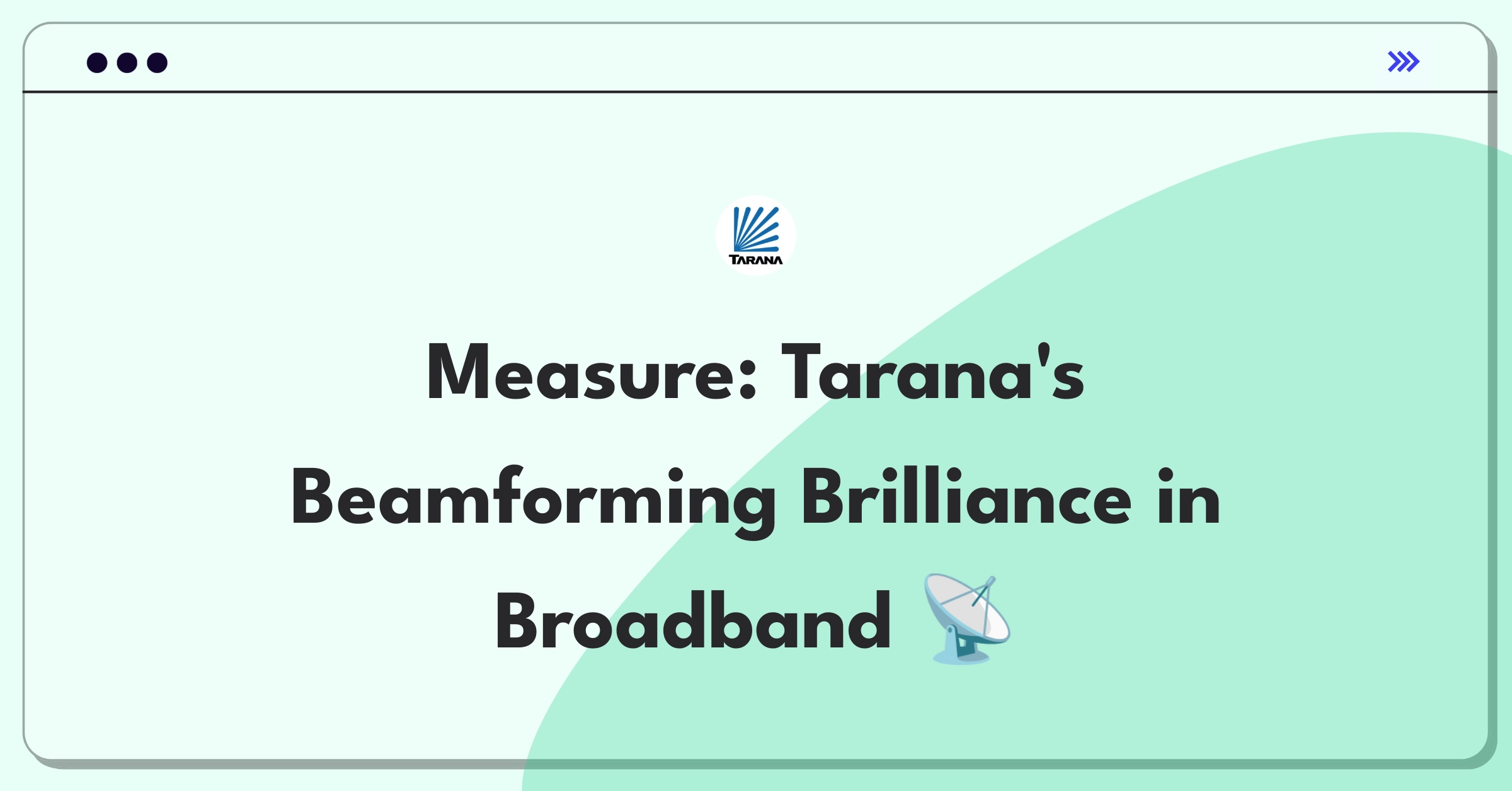 TARANA

Measure: Tarana's Beamforming Brilliance in Broadband 📡